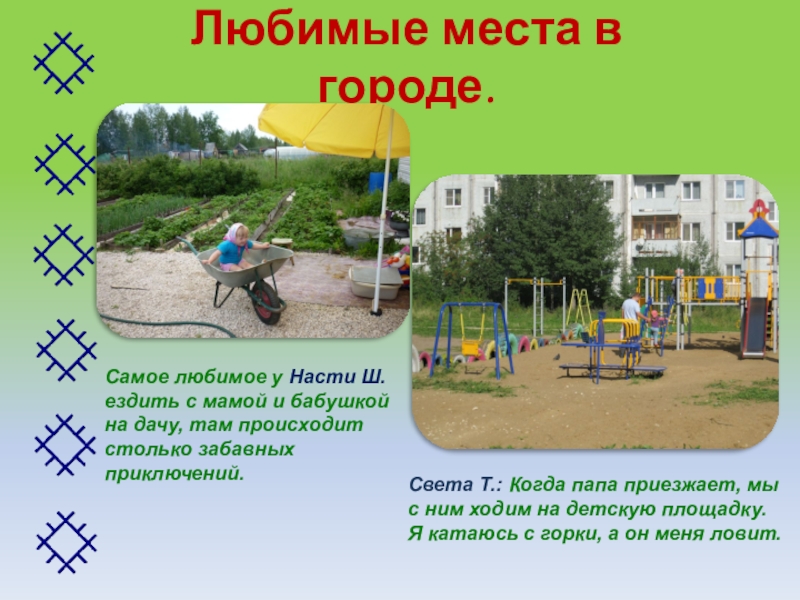 Любимые места в городе.

Самое любимое у Насти Ш. ездить с мамой и бабушкой на дачу, там происходит столько забавных приключений.

Света Т.: Когда папа приезжает, мы с ним ходим на детскую площадку. Я катаюсь с горки, а он меня ловит.